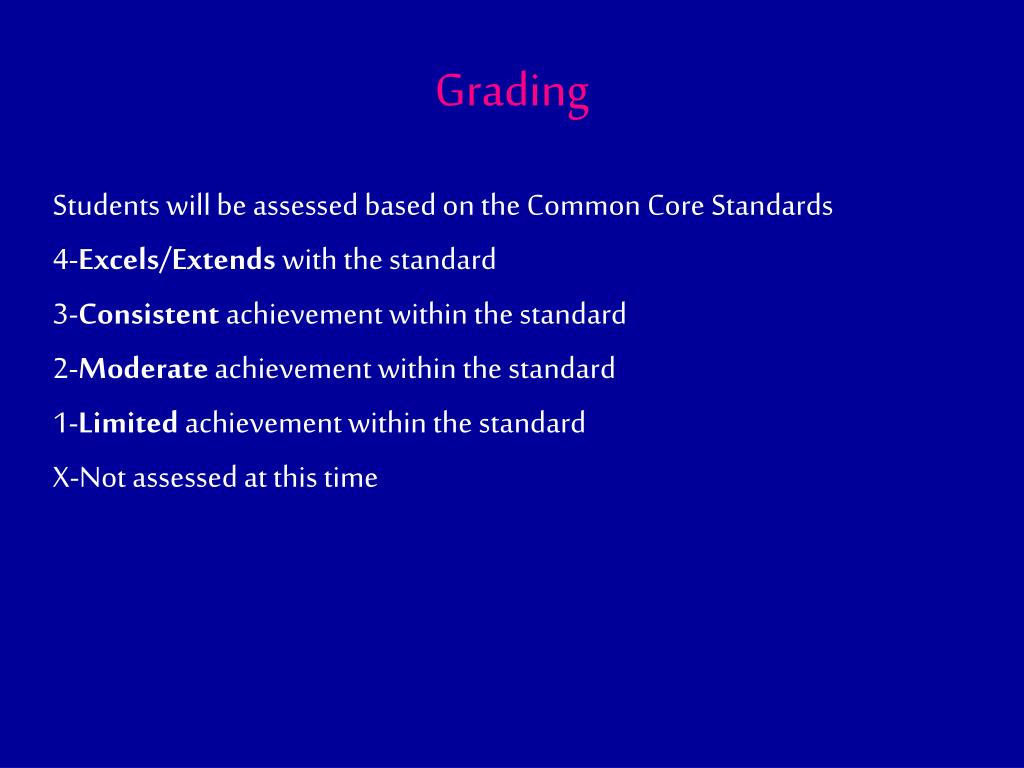 Grading

Students will be assessed based on the Common Core Standards

4-Excels/Extends with the standard

3-Consistent achievement within the standard

2-Moderate achievement within the standard

1-Limited achievement within the standard

X-Not assessed at this time